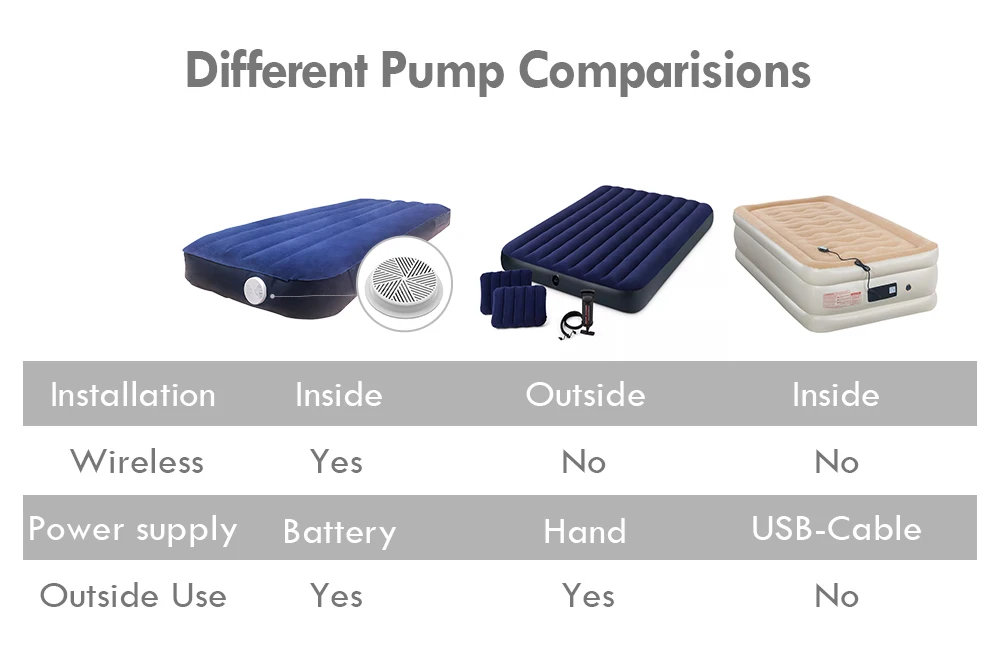 Different Pump Comparisions

| Installation | Inside | Outside | Inside |
|---|---|---|---|
| Wireless | Yes | No | No |
| Power supply | Battery | Hand | USB-Cable |
| Outside Use | Yes | Yes | No |